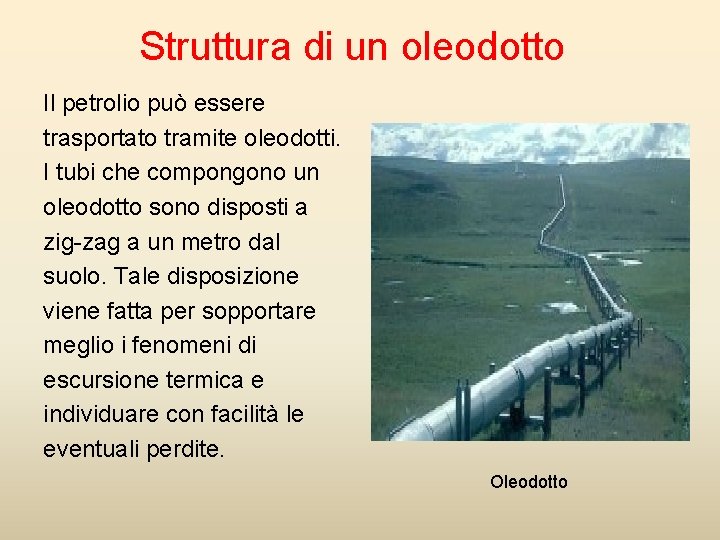 Struttura di un oleodotto

Il petrolio può essere trasportato tramite oleodotti. I tubi che compongono un oleodotto sono disposti a zig-zag a un metro dal suolo. Tale disposizione viene fatta per sopportare meglio i fenomeni di escursione termica e individuare con facilità le eventuali perdite.

Oleodotto